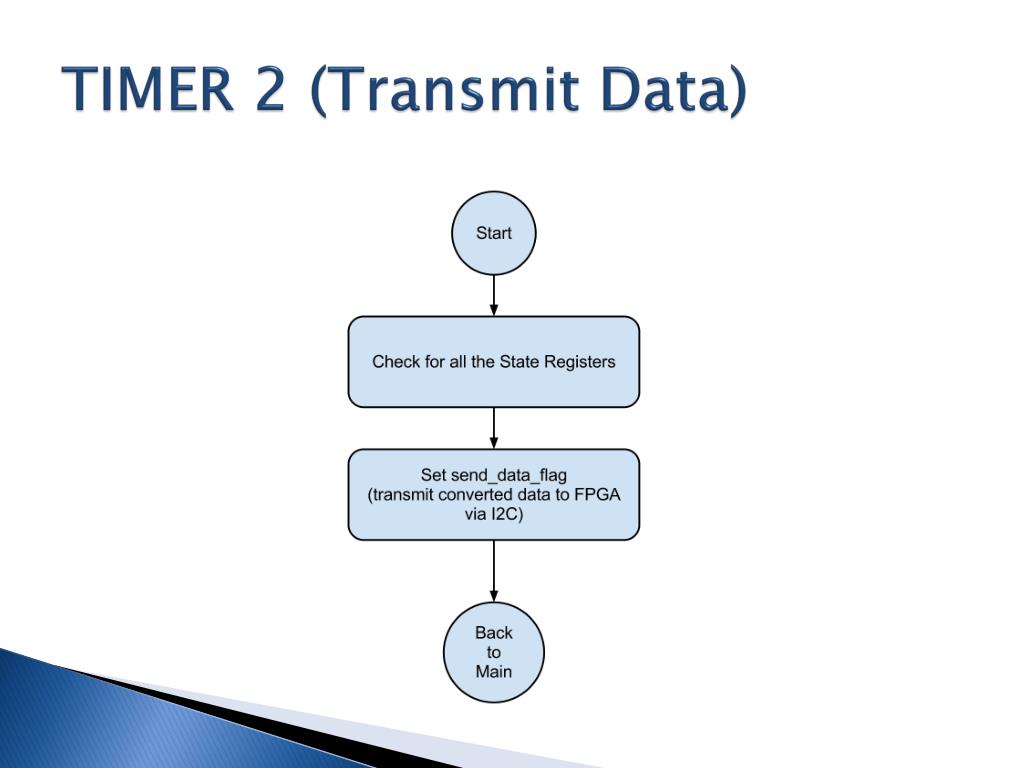 TIMER 2 (Transmit Data)

Start

Check for all the State Registers

Set send_data_flag
(transmit converted data to FPGA via I2C)

Back to Main